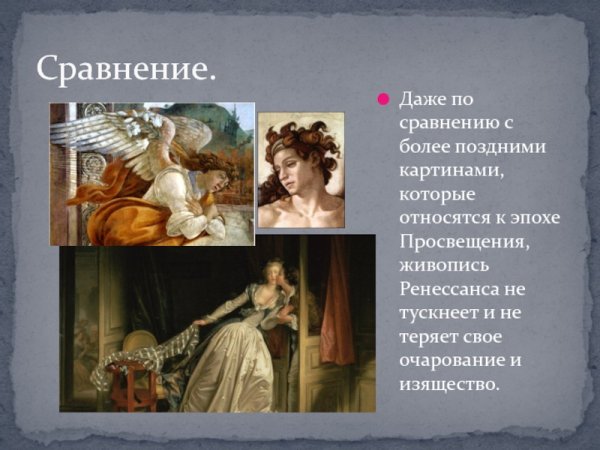 Сравнение.

Даже по сравнению с более поздними картинами, которые относятся к эпохе Просвещения, живопись Ренессанса не тускнеет и не теряет свое очарование и изящество.